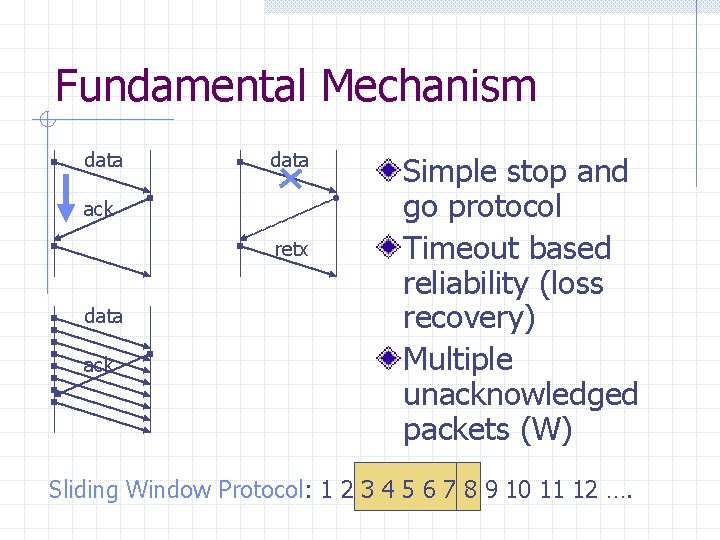 Fundamental Mechanism

data

ack

data

retx

data

ack

Simple stop and go protocol

Timeout based reliability (loss recovery)

Multiple unacknowledged packets (W)

Sliding Window Protocol: 1 2 3 4 5 6 7 8 9 10 11 12 ….